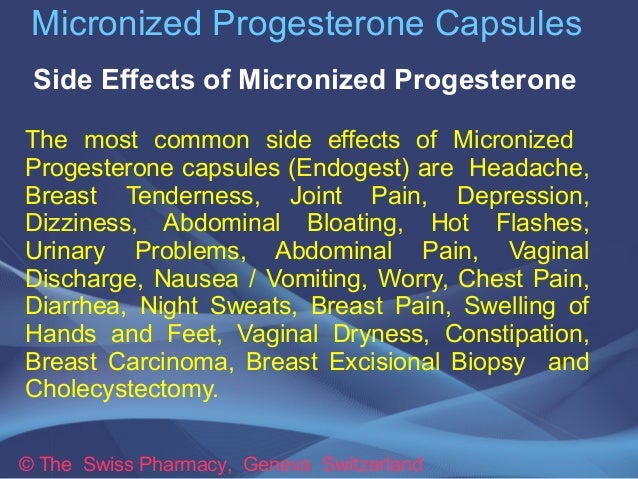 Micronized Progesterone Capsules

Side Effects of Micronized Progesterone

The most common side effects of Micronized Progesterone capsules (Endogest) are Headache, Breast Tenderness, Joint Pain, Depression, Dizziness, Abdominal Bloating, Hot Flashes, Urinary Problems, Abdominal Pain, Vaginal Discharge, Nausea / Vomiting, Worry, Chest Pain, Diarrhea, Night Sweats, Breast Pain, Swelling of Hands and Feet, Vaginal Dryness, Constipation, Breast Carcinoma, Breast Excisional Biopsy and Cholecystectomy.

© The Swiss Pharmacy, Geneva Switzerland